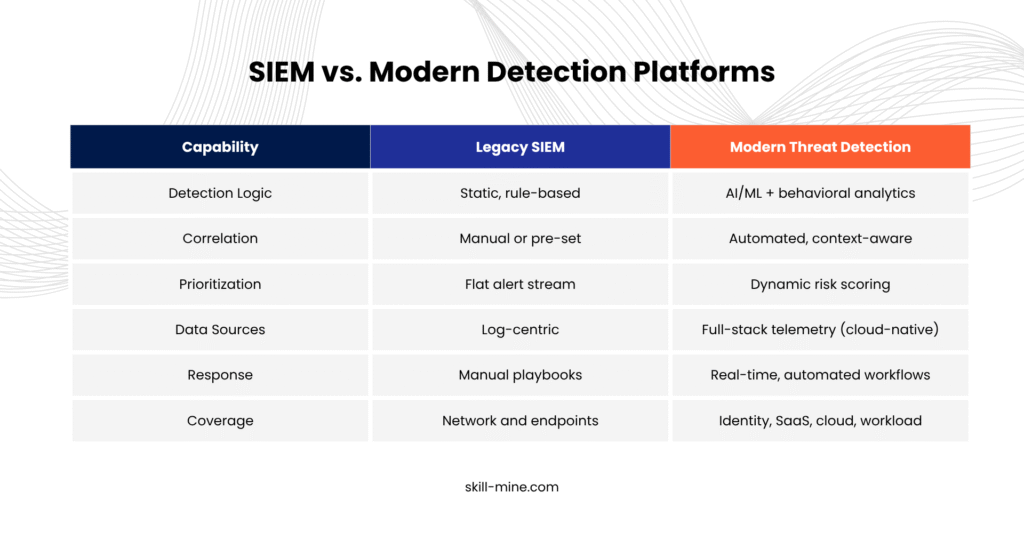 SIEM vs. Modern Detection Platforms

| Capability | Legacy SIEM | Modern Threat Detection |
|---|---|---|
| Detection Logic | Static, rule-based | AI/ML + behavioral analytics |
| Correlation | Manual or pre-set | Automated, context-aware |
| Prioritization | Flat alert stream | Dynamic risk scoring |
| Data Sources | Log-centric | Full-stack telemetry (cloud-native) |
| Response | Manual playbooks | Real-time, automated workflows |
| Coverage | Network and endpoints | Identity, SaaS, cloud, workload |

skill-mine.com